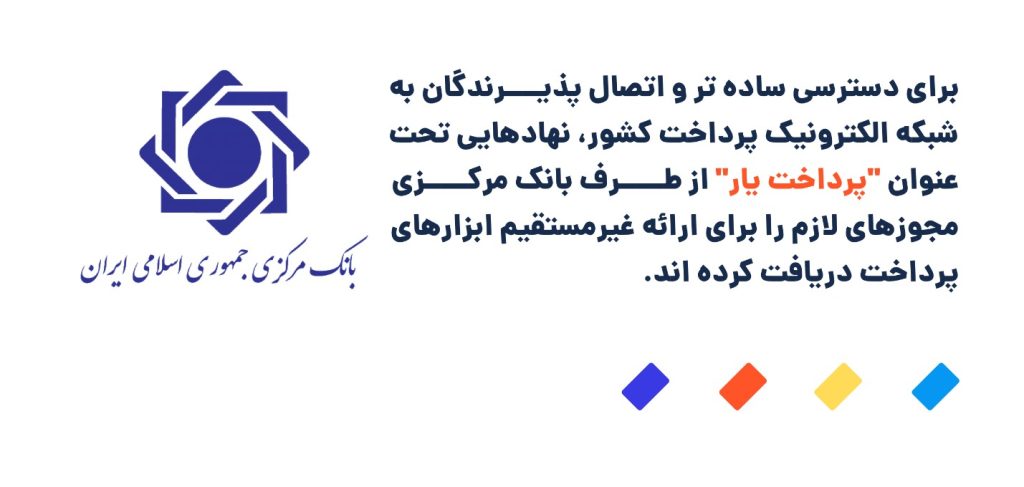 برای دسترسی ساده تر و اتصال پذیرندگان به شبکه الکترونیک پرداخت کشور، نهادهایی تحت عنوان "پرداخت یار" از طرف بانک مرکزی مجوزهای لازم را برای ارائه غیرمستقیم ابزارهای پرداخت دریافت کرده اند.

بانک مرکزی جمهوری اسلامی ایران